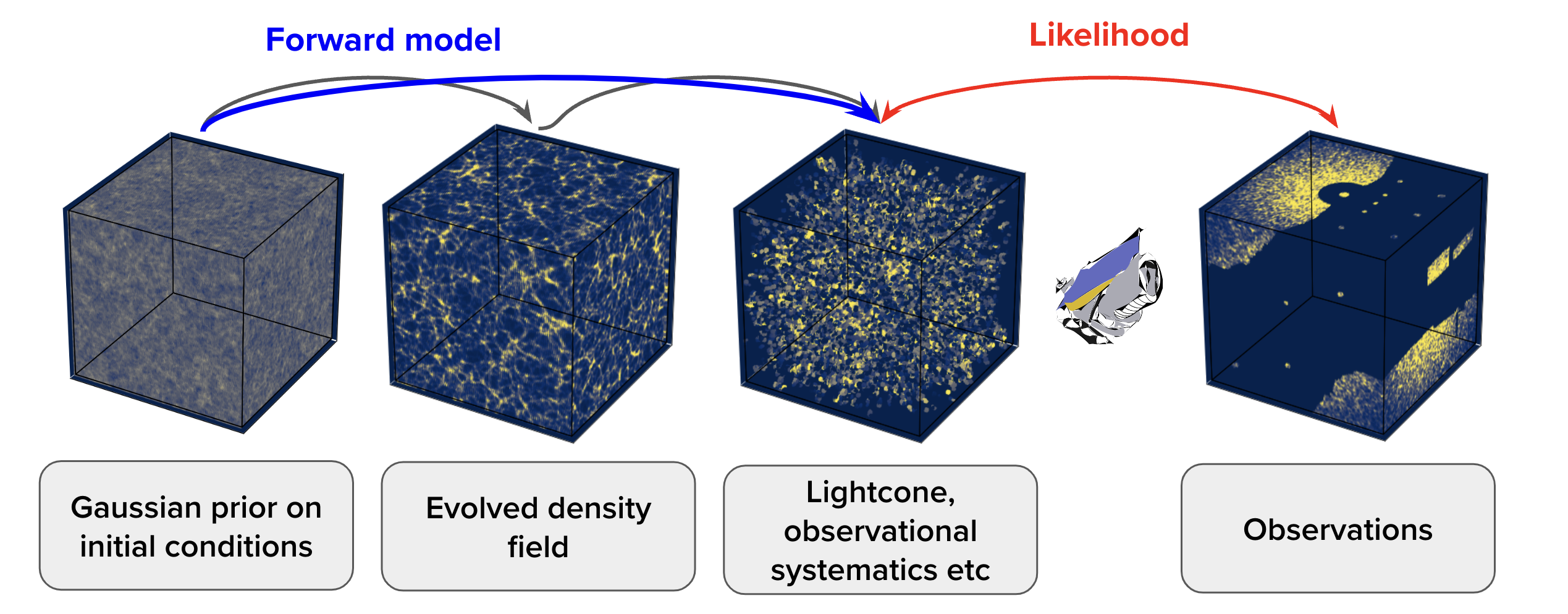 Forward model

Likelihood

Gaussian prior on initial conditions

Evolved density field

Lightcone, observational systematics etc

Observations